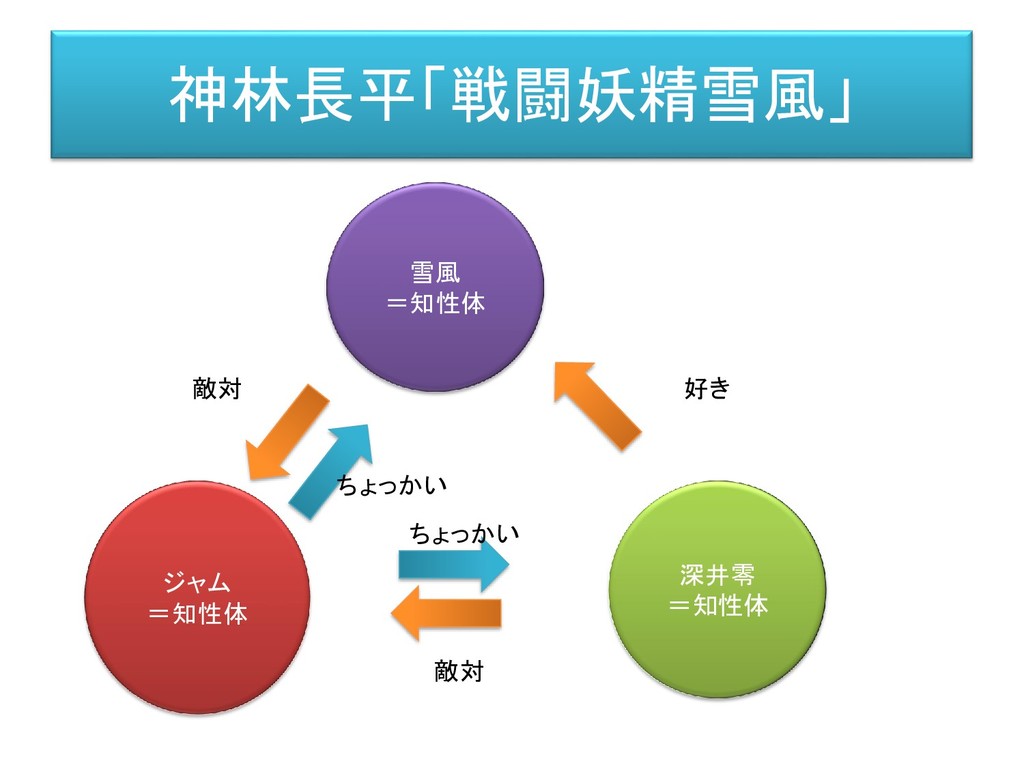 神林長平「戦闘妖精雪風」

雪風
＝知性体

敵対

好き

ちょっかい

ちょっかい

ジャム
＝知性体

深井零
＝知性体

敵対